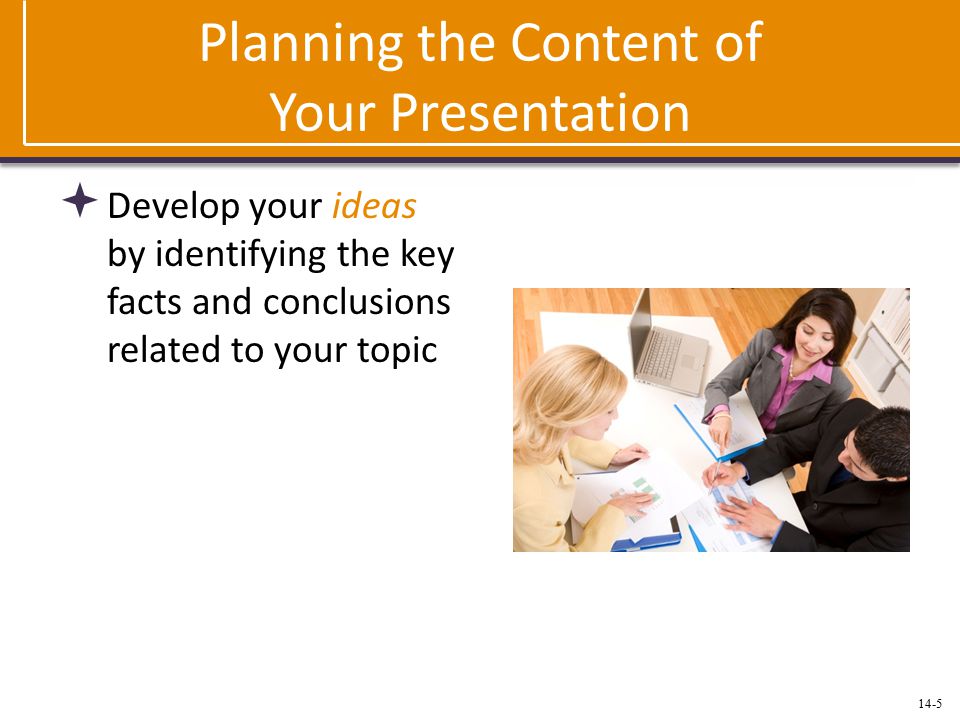 Planning the Content of Your Presentation

Develop your ideas by identifying the key facts and conclusions related to your topic

14-5